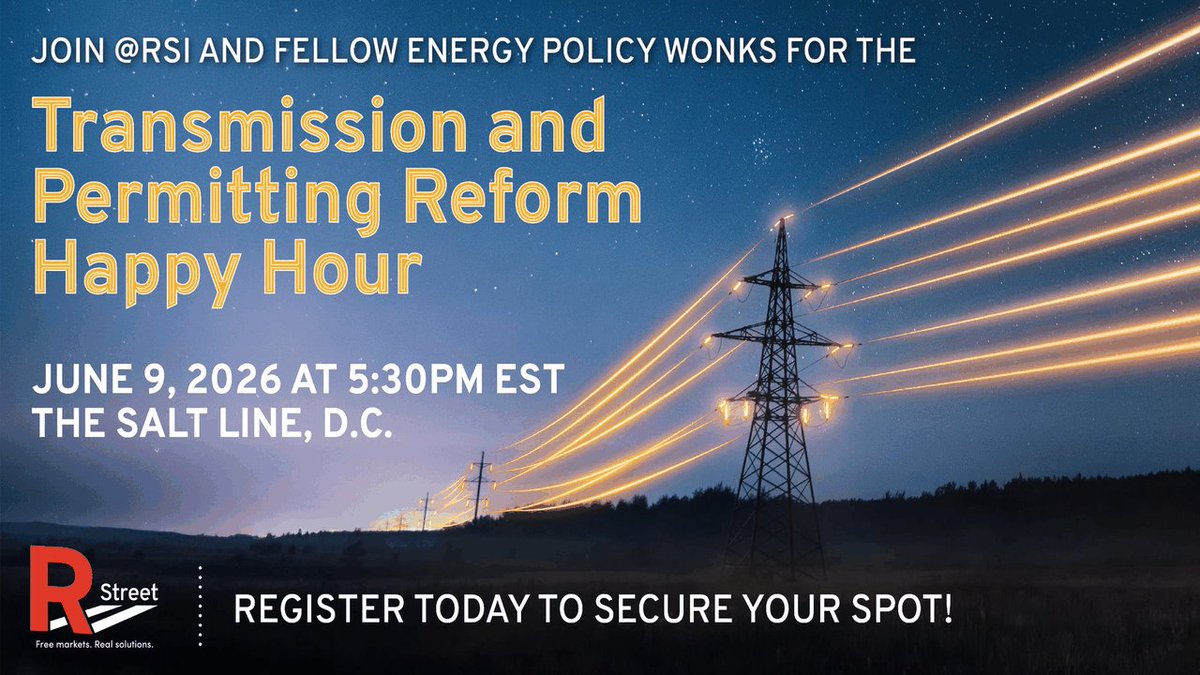 JOIN @RSI AND FELLOW ENERGY POLICY WONKS FOR THE

Transmission and Permitting Reform Happy Hour

JUNE 9, 2026 AT 5:30PM EST
THE SALT LINE, D.C.

R Street
Free markets. Real solutions.

REGISTER TODAY TO SECURE YOUR SPOT!